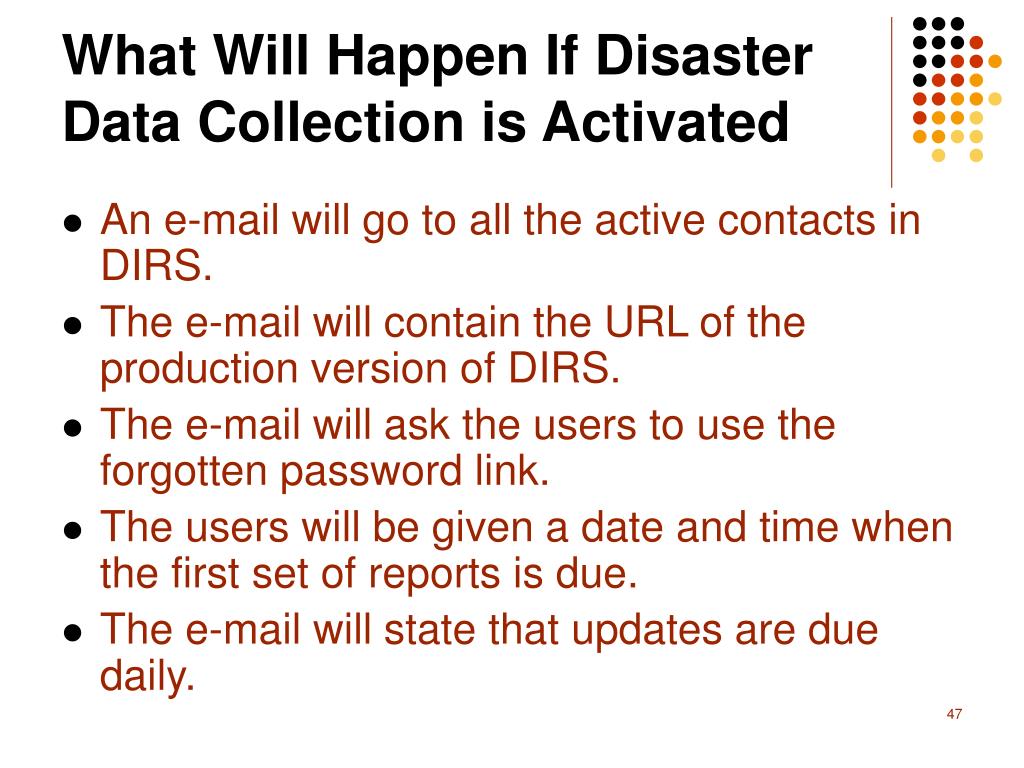 What Will Happen If Disaster Data Collection is Activated

- An e-mail will go to all the active contacts in DIRS.
- The e-mail will contain the URL of the production version of DIRS.
- The e-mail will ask the users to use the forgotten password link.
- The users will be given a date and time when the first set of reports is due.
- The e-mail will state that updates are due daily.

47